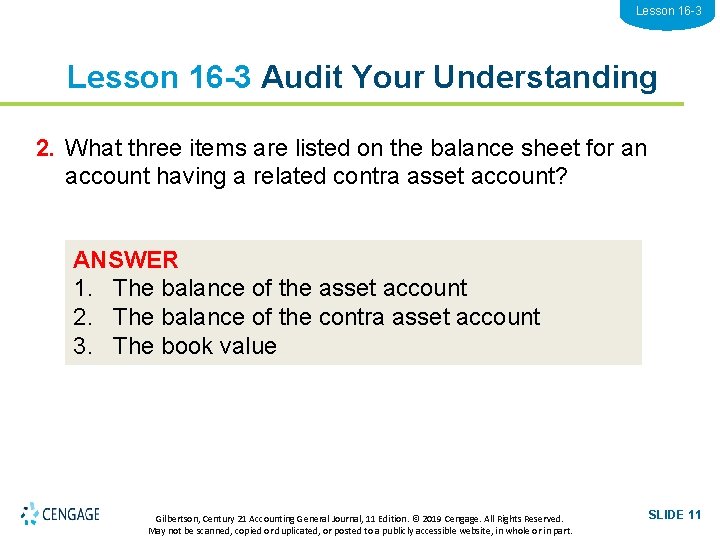 Lesson 16-3

Lesson 16-3 Audit Your Understanding

2. What three items are listed on the balance sheet for an account having a related contra asset account?

ANSWER
1. The balance of the asset account
2. The balance of the contra asset account
3. The book value

CENGAGE

Gilbertson, Century 21 Accounting General Journal, 11 Edition. © 2019 Cengage. All Rights Reserved. May not be scanned, copied or duplicated, or posted to a publicly accessible website, in whole or in part.

SLIDE 11